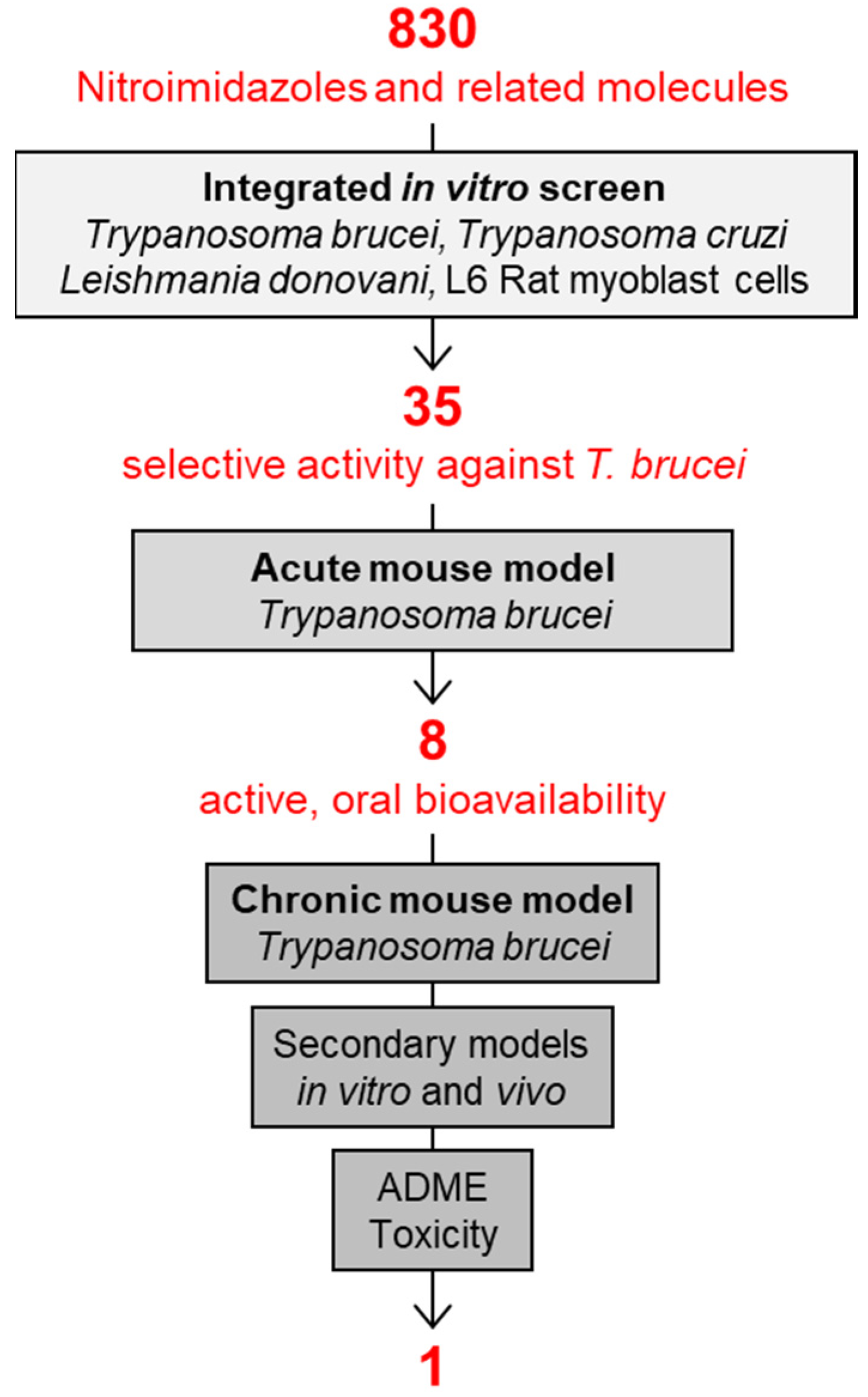 830
Nitroimidazoles and related molecules

Integrated in vitro screen
Trypanosoma brucei, Trypanosoma cruzi
Leishmania donovani, L6 Rat myoblast cells

35
selective activity against T. brucei

Acute mouse model
Trypanosoma brucei

8
active, oral bioavailability

Chronic mouse model
Trypanosoma brucei

Secondary models
in vitro and vivo

ADME
Toxicity

1